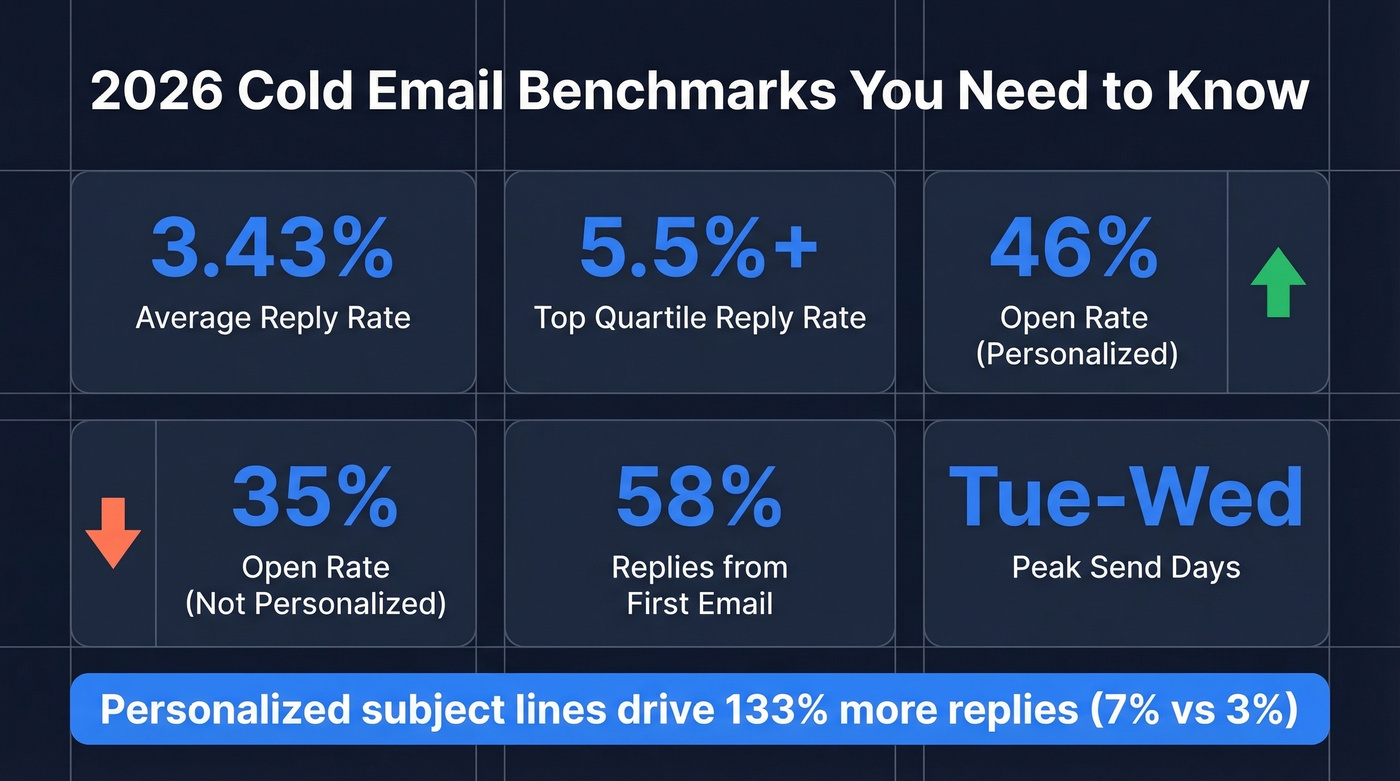 2026 Cold Email Benchmarks You Need to Know

3.43%
Average Reply Rate

5.5%+
Top Quartile Reply Rate

46%
Open Rate (Personalized)

35%
Open Rate (Not Personalized)

58%
Replies from First Email

Tue-Wed
Peak Send Days

Personalized subject lines drive 133% more replies (7% vs 3%)